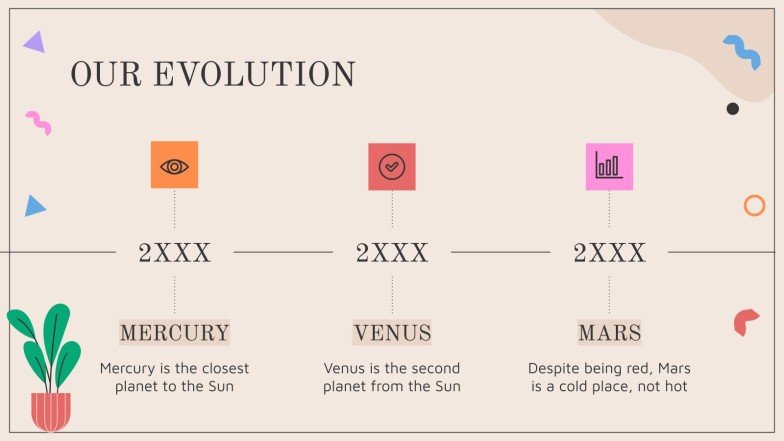 OUR EVOLUTION

2XXX

MERCURY

Mercury is the closest planet to the Sun

2XXX

VENUS

Venus is the second planet from the Sun

2XXX

MARS

Despite being red, Mars is a cold place, not hot